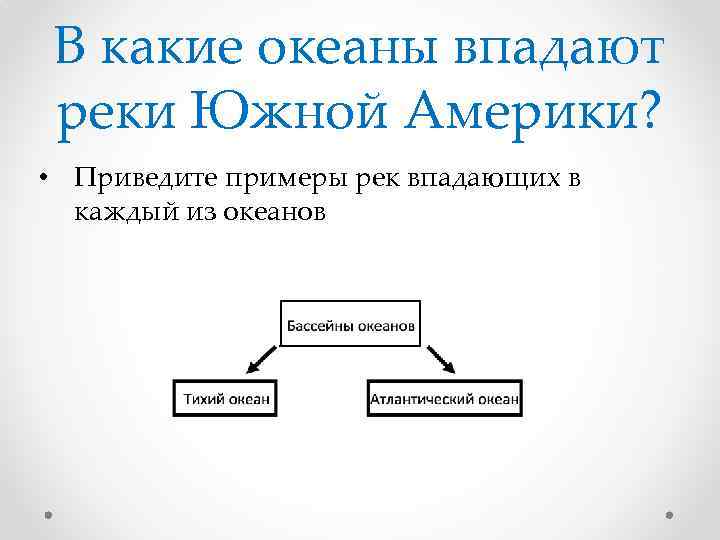 В какие океаны впадают реки Южной Америки?

• Приведите примеры рек впадающих в каждый из океанов

Бассейны океанов

Тихий океан

Атлантический океан